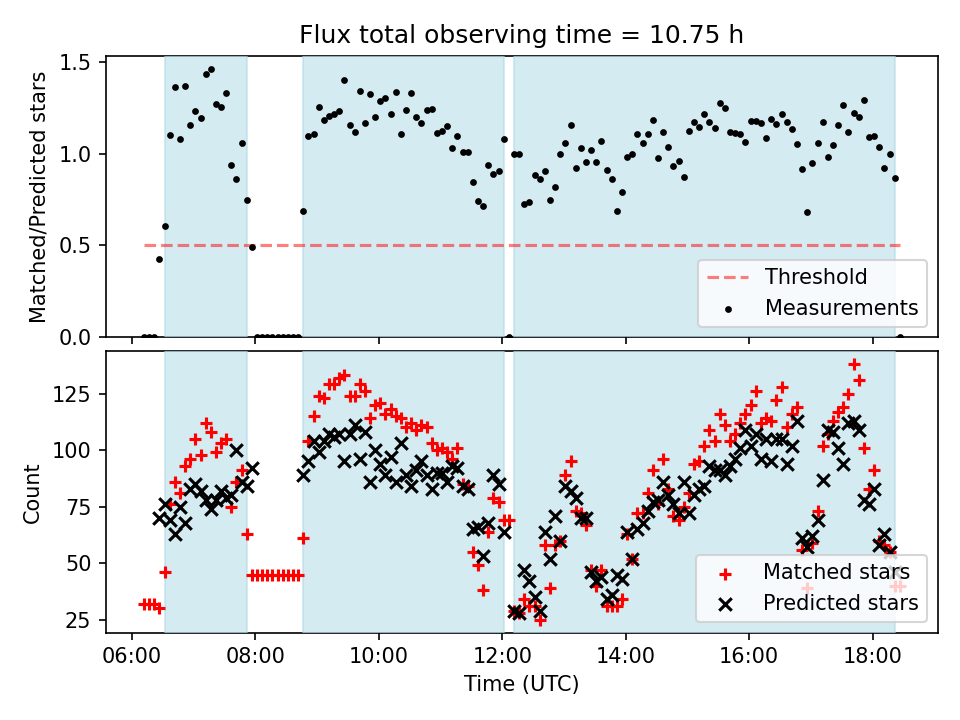 Flux total observing time = 10.75 h

Matched/Predicted stars

1.5
1.0
0.5
0.0

Threshold
Measurements

Count

125
100
75
50
25

Matched stars
Predicted stars

06:00
08:00
10:00
12:00
14:00
16:00
18:00

Time (UTC)